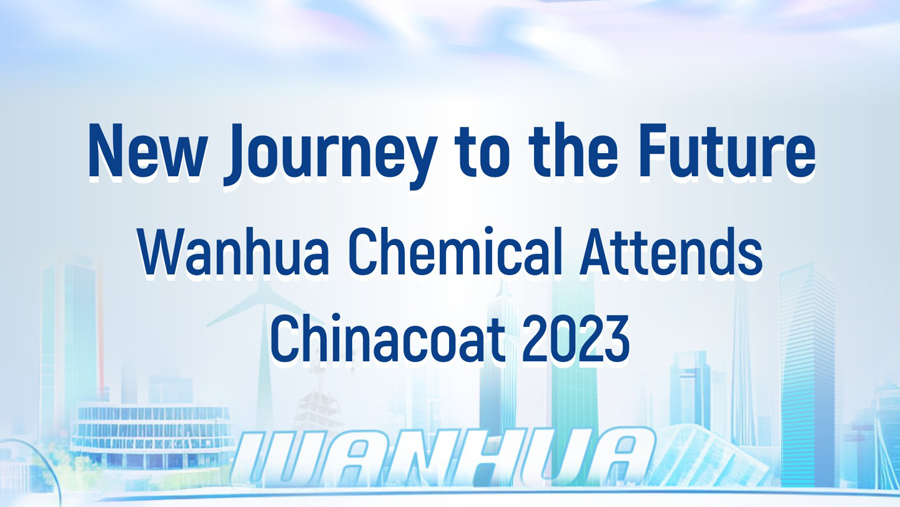 New Journey to the Future

Wanhua Chemical Attends Chinacoat 2023

WANHUA